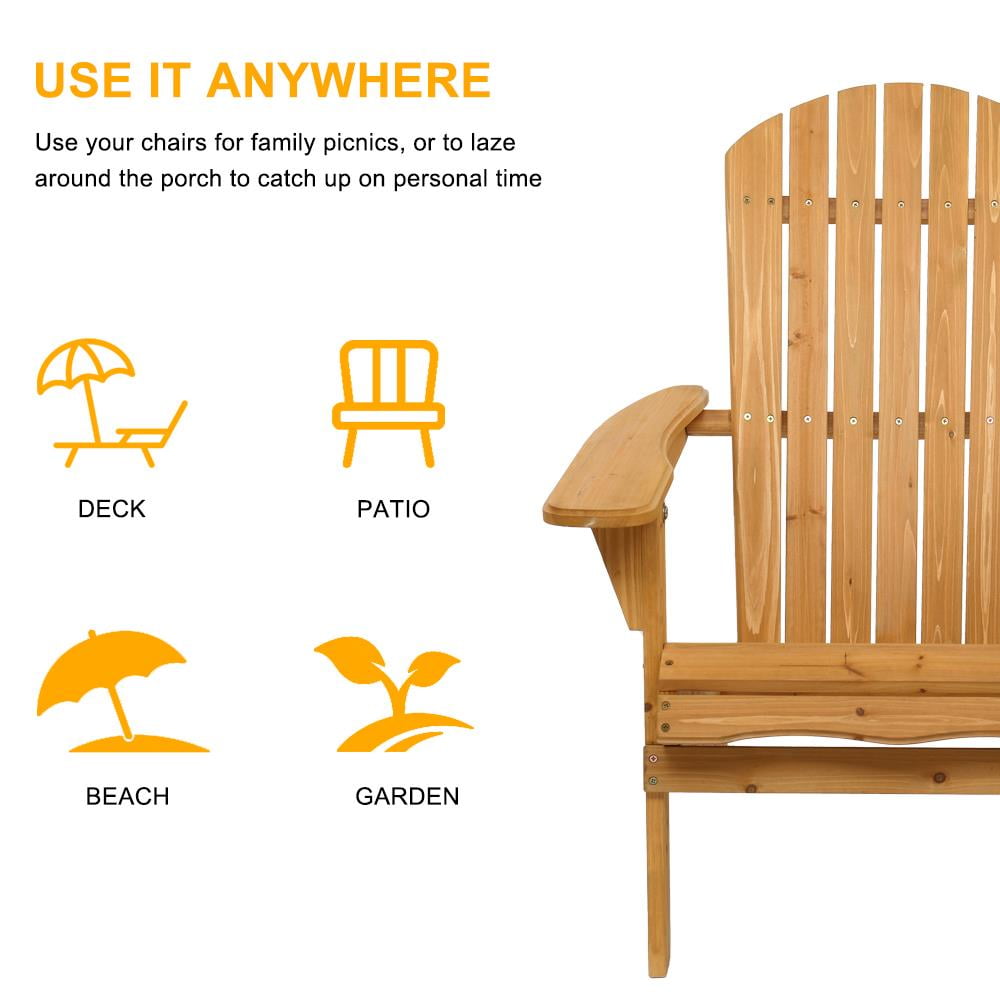 USE IT ANYWHERE

Use your chairs for family picnics, or to laze around the porch to catch up on personal time

DECK

PATIO

BEACH

GARDEN